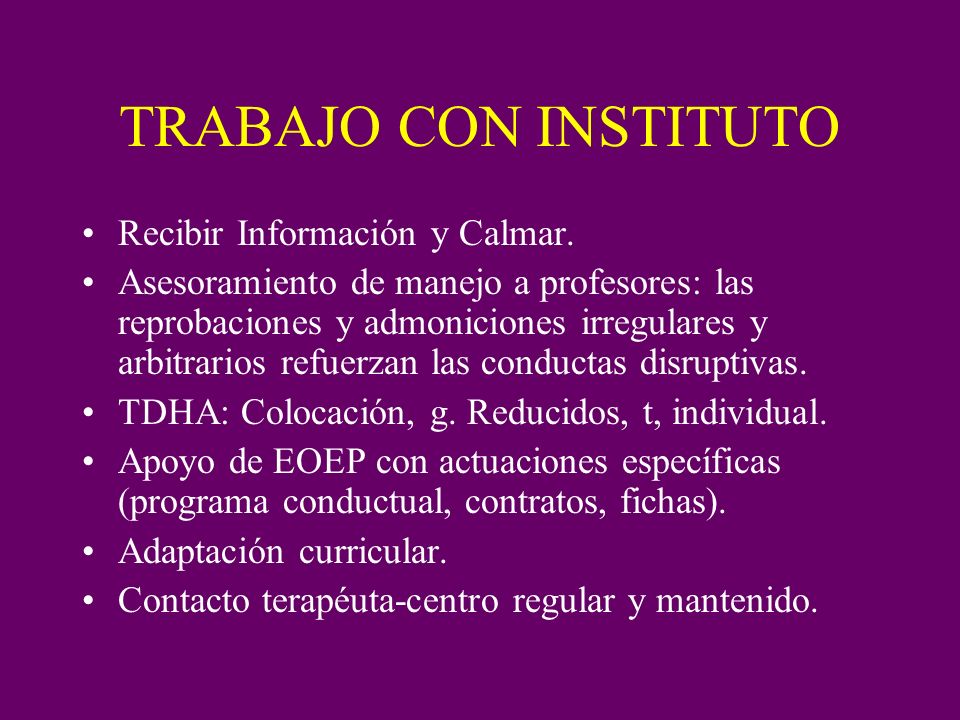 TRABAJO CON INSTITUTO

• Recibir Información y Calmar.
• Asesoramiento de manejo a profesores: las reprobaciones y admoniciones irregulares y arbitrarios refuerzan las conductas disruptivas.
• TDHA: Colocación, g. Reducidos, t, individual.
• Apoyo de EOEP con actuaciones específicas (programa conductual, contratos, fichas).
• Adaptación curricular.
• Contacto terapéuta-centro regular y mantenido.